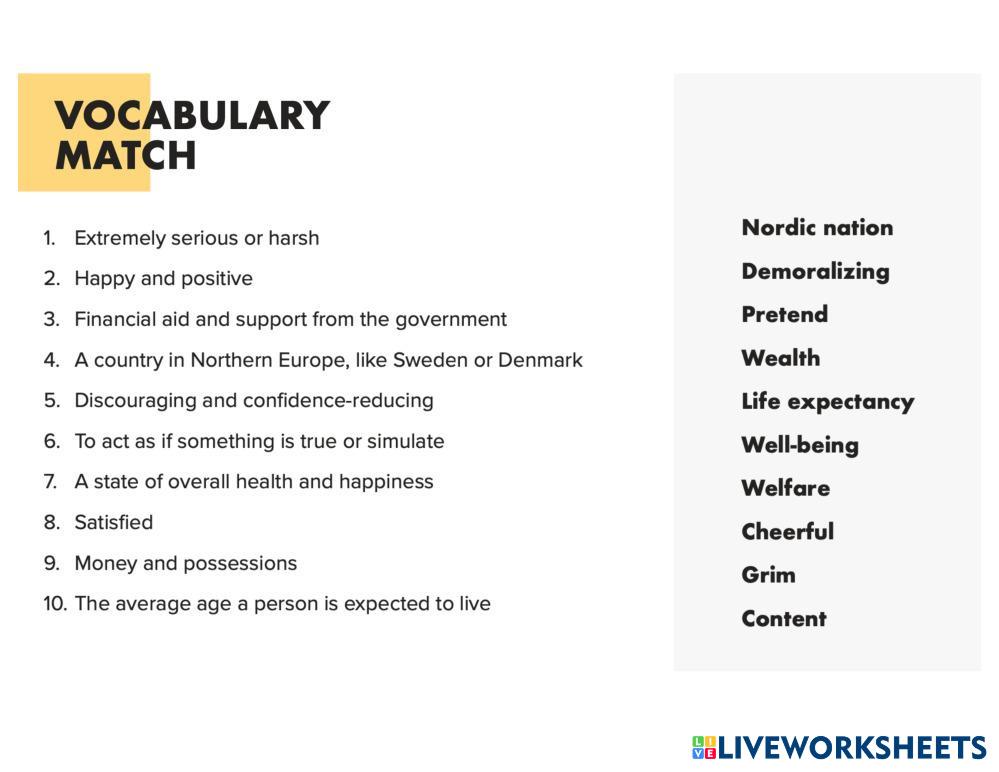 VOCABULARY MATCH

1. Extremely serious or harsh
2. Happy and positive
3. Financial aid and support from the government
4. A country in Northern Europe, like Sweden or Denmark
5. Discouraging and confidence-reducing
6. To act as if something is true or simulate
7. A state of overall health and happiness
8. Satisfied
9. Money and possessions
10. The average age a person is expected to live

Nordic nation
Demoralizing
Pretend
Wealth
Life expectancy
Well-being
Welfare
Cheerful
Grim
Content

LIVEWORKSHEETS